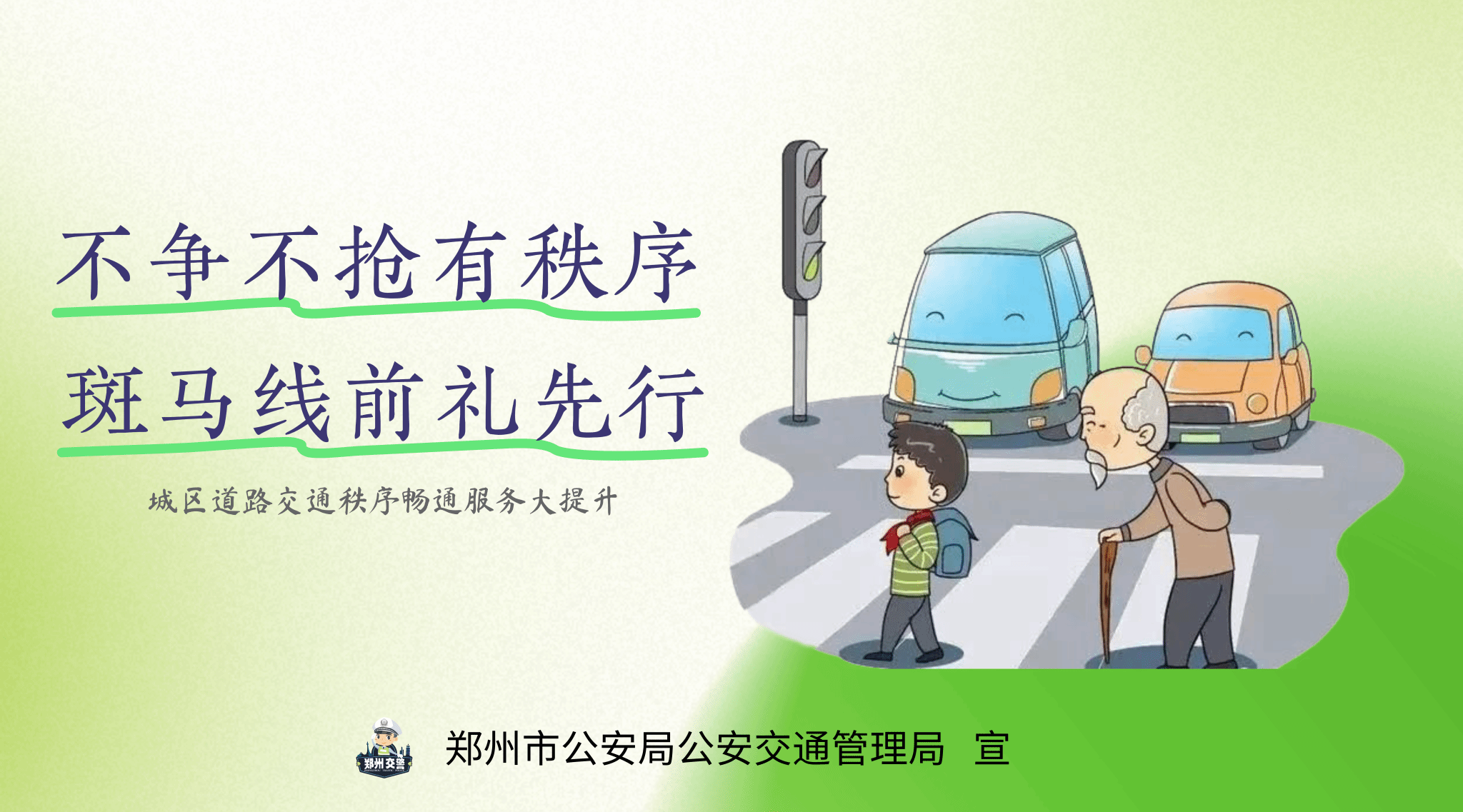 不争不抢有秩序
斑马线前礼先行

城区道路交通秩序畅通服务大提升

郑州交警

郑州市公安局公安交通管理局 宣